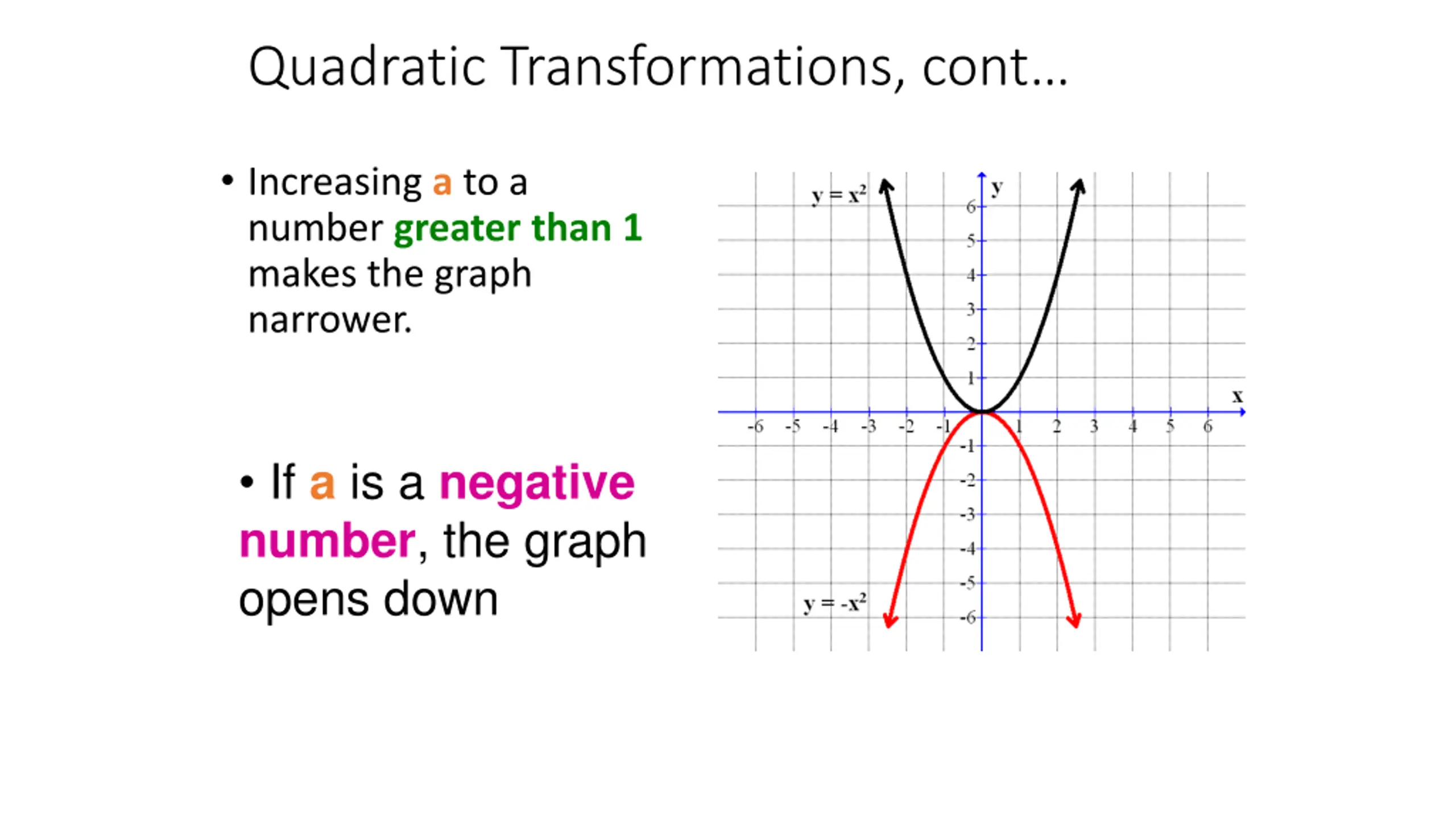 Quadratic Transformations, cont…

• Increasing a to a number greater than 1 makes the graph narrower.

• If a is a negative number, the graph opens down

$y = x^2$

y

6
5
4
3
2
1

x

-6 -5 -4 -3 -2 -1 1 2 3 4 5 6

-1
-2
-3
-4
-5
-6

$y = -x^2$